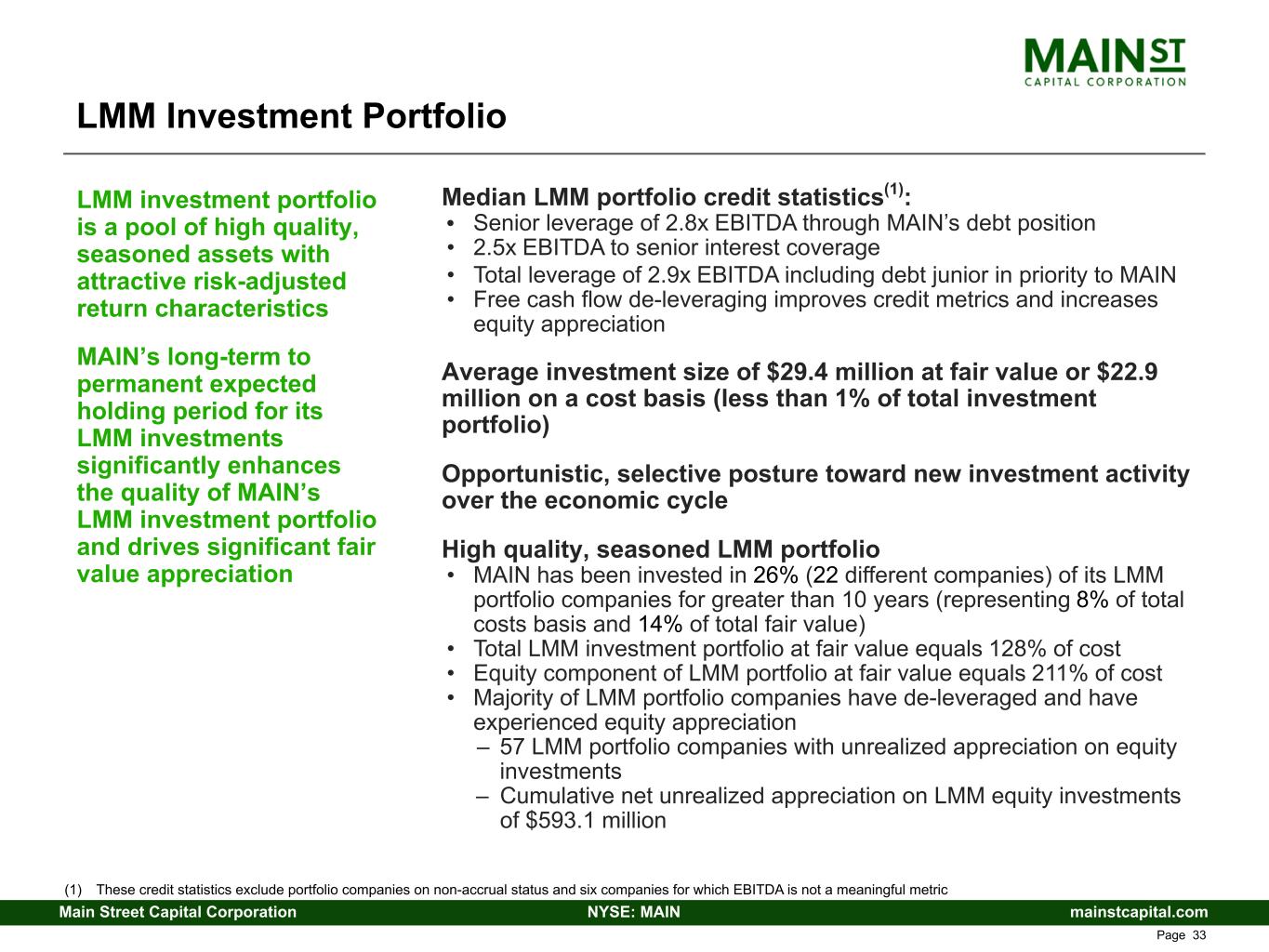 MAIN ST
CAPITAL CORPORATION

LMM Investment Portfolio

LMM investment portfolio is a pool of high quality, seasoned assets with attractive risk-adjusted return characteristics

MAIN's long-term to permanent expected holding period for its LMM investments significantly enhances the quality of MAIN's LMM investment portfolio and drives significant fair value appreciation

Median LMM portfolio credit statistics$^{(1)}$:
• Senior leverage of 2.8x EBITDA through MAIN's debt position
• 2.5x EBITDA to senior interest coverage
• Total leverage of 2.9x EBITDA including debt junior in priority to MAIN
• Free cash flow de-leveraging improves credit metrics and increases equity appreciation

Average investment size of \$29.4 million at fair value or \$22.9 million on a cost basis (less than 1% of total investment portfolio)

Opportunistic, selective posture toward new investment activity over the economic cycle

High quality, seasoned LMM portfolio
• MAIN has been invested in 26% (22 different companies) of its LMM portfolio companies for greater than 10 years (representing 8% of total costs basis and 14% of total fair value)
• Total LMM investment portfolio at fair value equals 128% of cost
• Equity component of LMM portfolio at fair value equals 211% of cost
• Majority of LMM portfolio companies have de-leveraged and have experienced equity appreciation
– 57 LMM portfolio companies with unrealized appreciation on equity investments
– Cumulative net unrealized appreciation on LMM equity investments of \$593.1 million

(1) These credit statistics exclude portfolio companies on non-accrual status and six companies for which EBITDA is not a meaningful metric

Main Street Capital Corporation NYSE: MAIN mainstcapital.com

Page 33